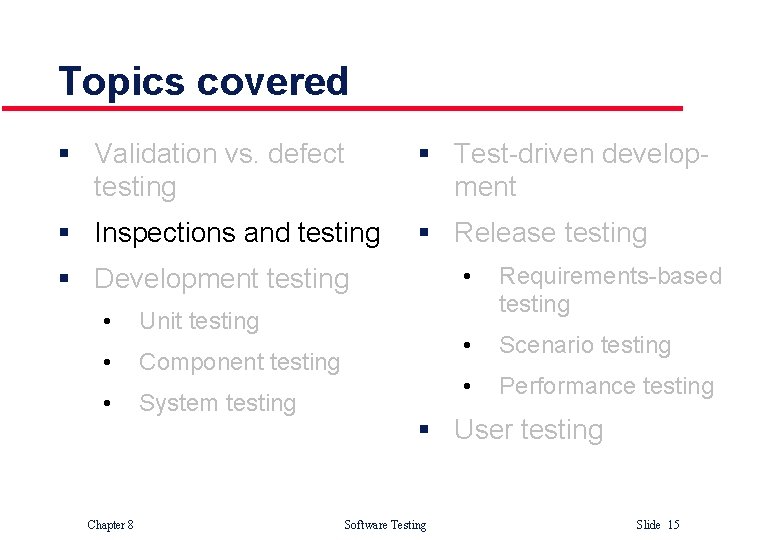 Topics covered

▪ Validation vs. defect testing
▪ Inspections and testing
▪ Development testing
• Unit testing
• Component testing
• System testing

▪ Test-driven development
▪ Release testing
• Requirements-based testing
• Scenario testing
• Performance testing
▪ User testing

Chapter 8 Software Testing Slide 15